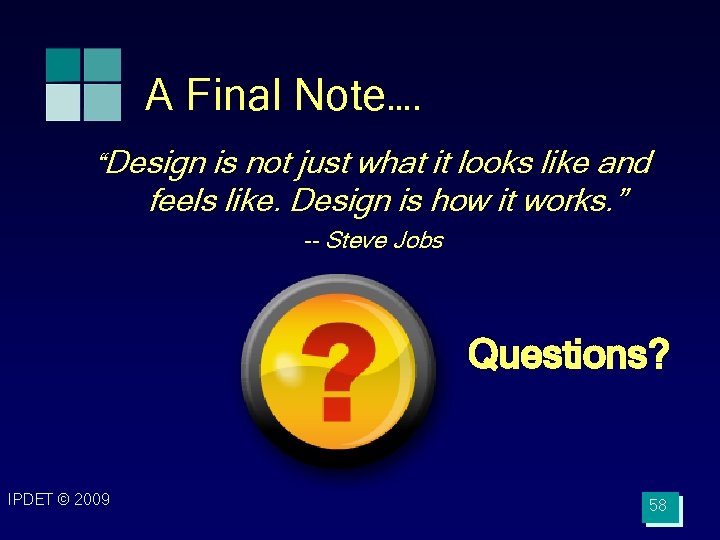 A Final Note….

“Design is not just what it looks like and feels like. Design is how it works.”

-- Steve Jobs

?

Questions?

IPDET © 2009

58